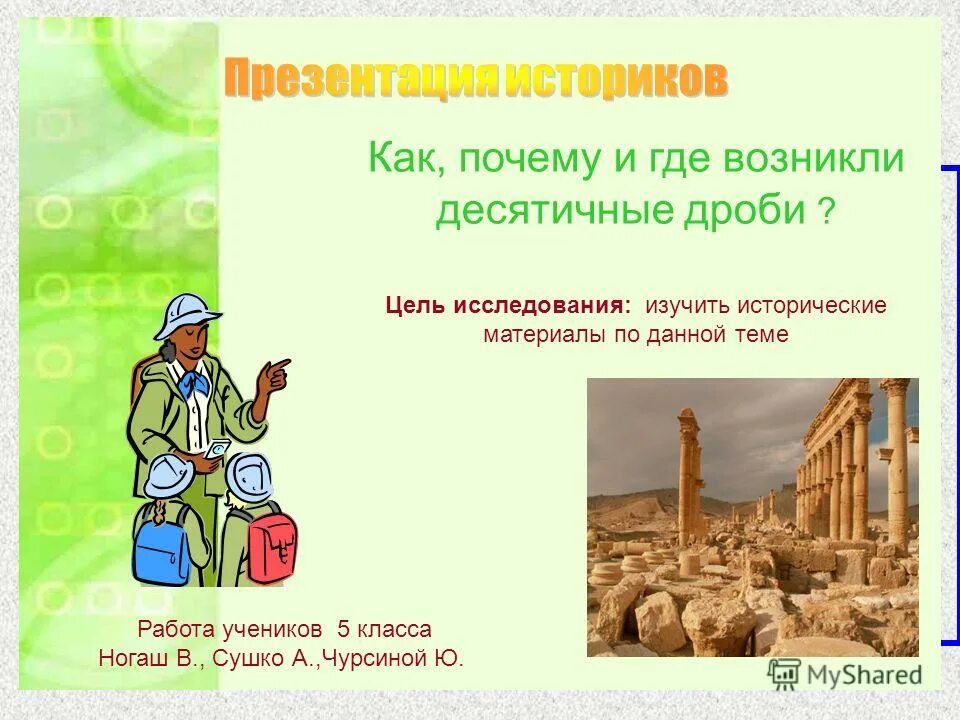 Презентация историков

Как, почему и где возникли десятичные дроби ?

Цель исследования: изучить исторические материалы по данной теме

Работа учеников 5 класса
Ногаш В., Сушко А.,Чурсиной Ю.

MyShared